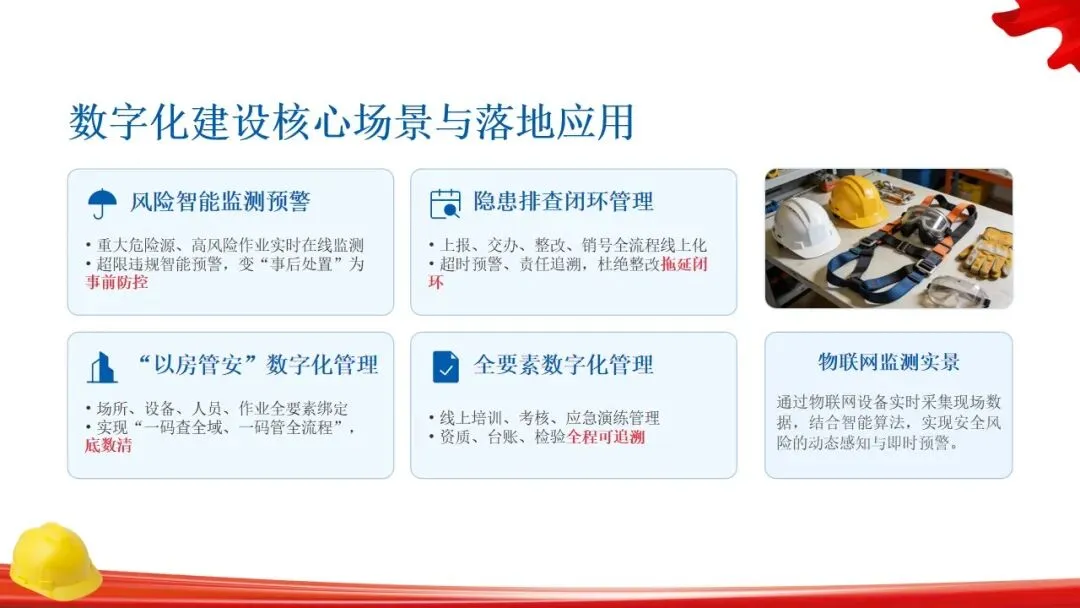 数字化建设核心场景与落地应用

风险智能监测预警

• 重大危险源、高风险作业实时在线监测
• 超限违规智能预警，变“事后处置”为事前防控

隐患排查闭环管理

• 上报、交办、整改、销号全流程线上化
• 超时预警、责任追溯，杜绝整改拖延闭环

“以房管安”数字化管理

• 场所、设备、人员、作业全要素绑定
• 实现“一码查全域、一码管全流程”，底数清

全要素数字化管理

• 线上培训、考核、应急演练管理
• 资质、台账、检验全程可追溯

物联网监测实景

通过物联网设备实时采集现场数据，结合智能算法，实现安全风险的动态感知与即时预警。